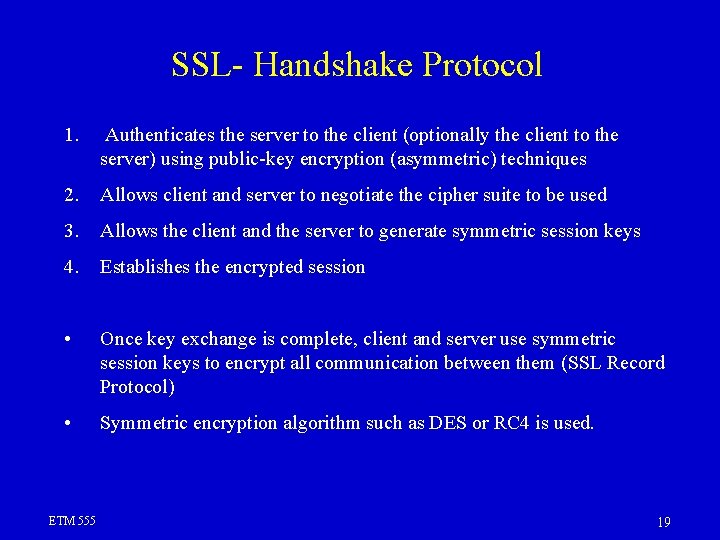 SSL- Handshake Protocol

1. Authenticates the server to the client (optionally the client to the server) using public-key encryption (asymmetric) techniques

2. Allows client and server to negotiate the cipher suite to be used

3. Allows the client and the server to generate symmetric session keys

4. Establishes the encrypted session

• Once key exchange is complete, client and server use symmetric session keys to encrypt all communication between them (SSL Record Protocol)

• Symmetric encryption algorithm such as DES or RC4 is used.

ETM 555

19